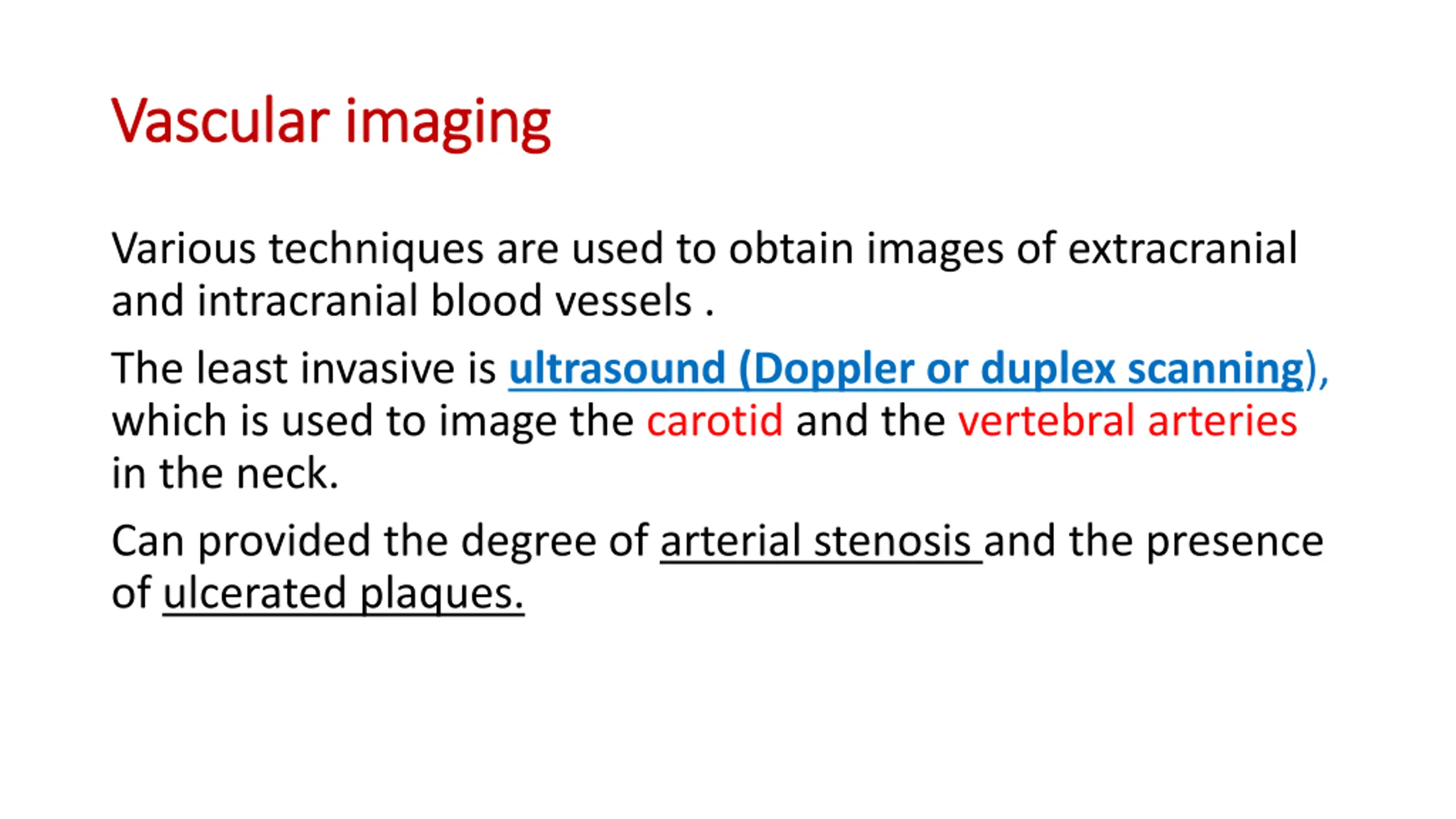 Vascular imaging

Various techniques are used to obtain images of extracranial and intracranial blood vessels .

The least invasive is ultrasound (Doppler or duplex scanning), which is used to image the carotid and the vertebral arteries in the neck.

Can provided the degree of arterial stenosis and the presence of ulcerated plaques.